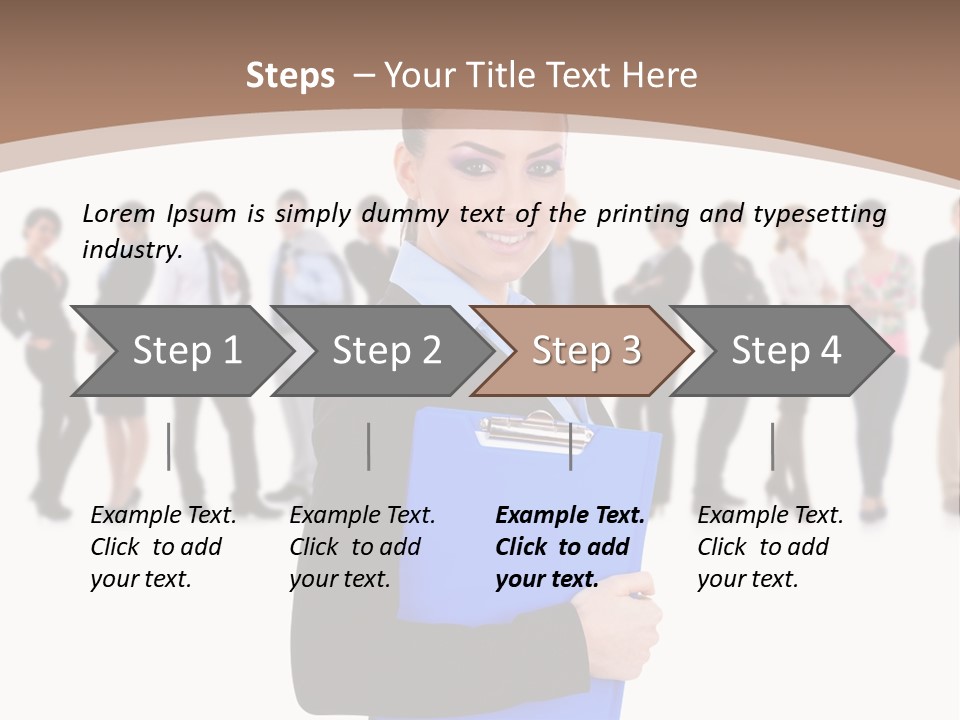 Steps – Your Title Text Here

Lorem Ipsum is simply dummy text of the printing and typesetting industry.

Step 1

Step 2

Step 3

Step 4

Example Text. Click to add your text.

Example Text. Click to add your text.

Example Text. Click to add your text.

Example Text. Click to add your text.